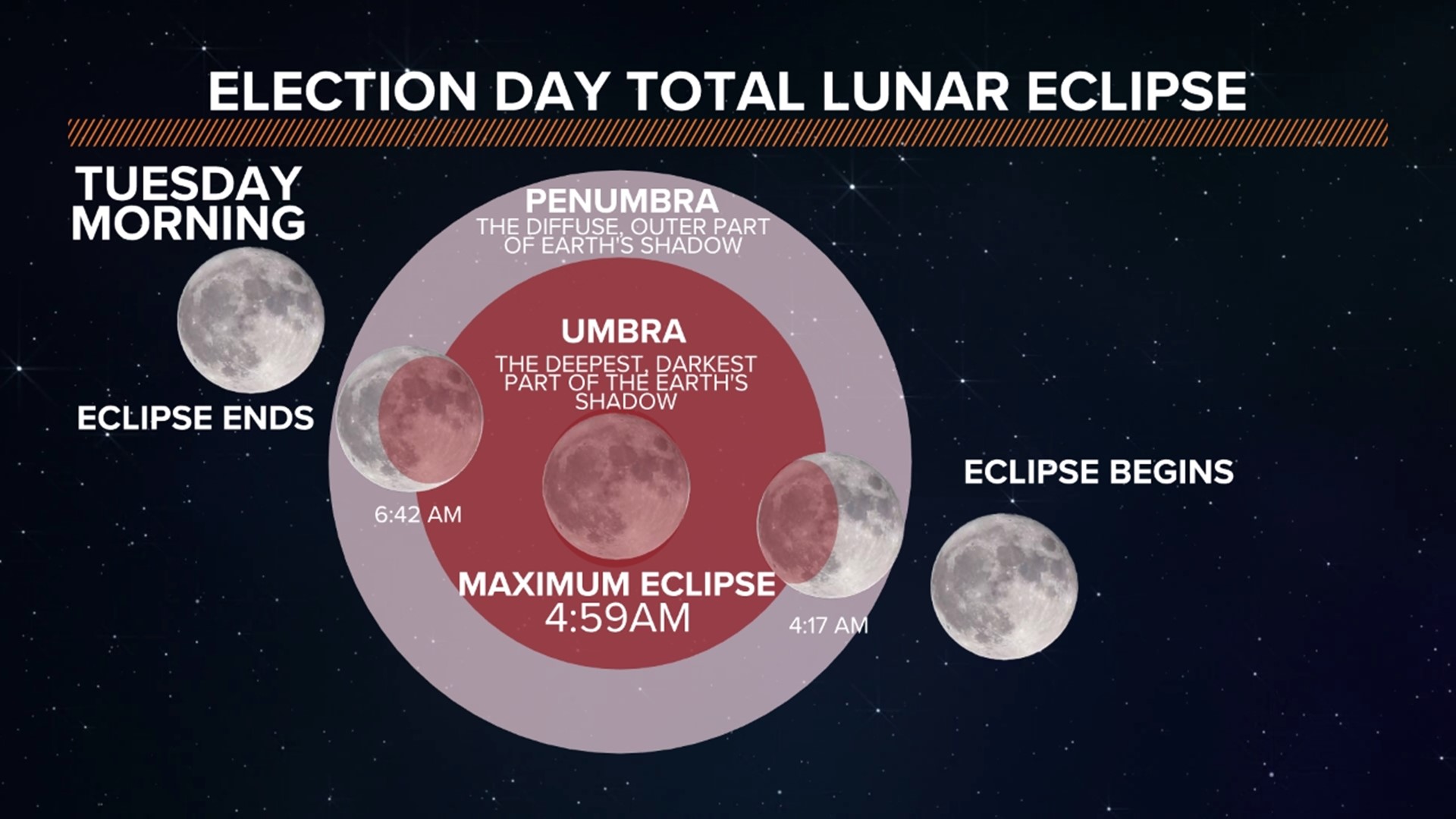 ELECTION DAY TOTAL LUNAR ECLIPSE

TUESDAY MORNING

PENUMBRA
THE DIFFUSE, OUTER PART OF EARTH'S SHADOW

UMBRA
THE DEEPEST, DARKEST PART OF THE EARTH'S SHADOW

ECLIPSE ENDS

6:42 AM

MAXIMUM ECLIPSE
4:59AM

4:17 AM

ECLIPSE BEGINS